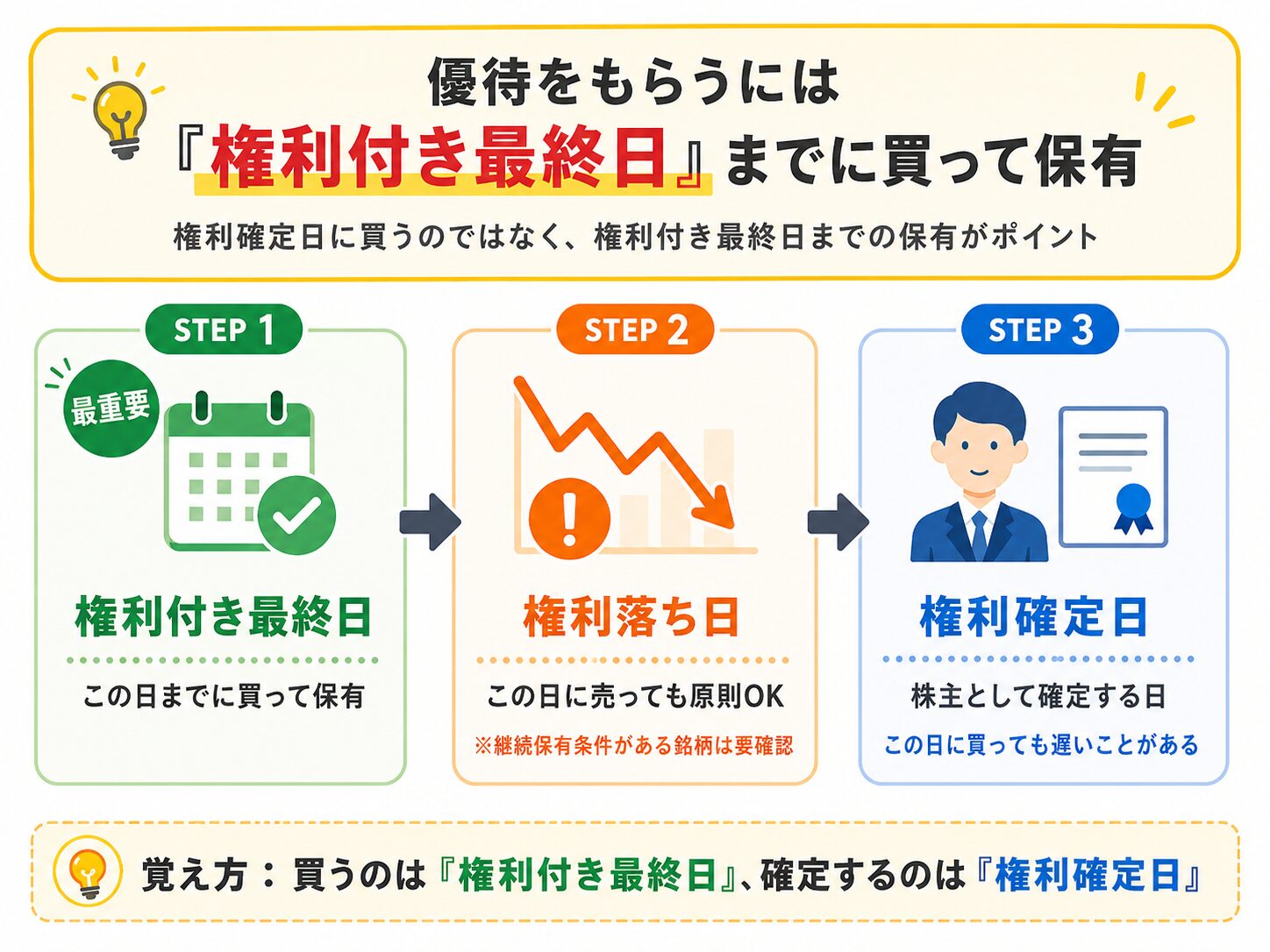 優待をもらうには
『権利付き最終日』までに買って保有

権利確定日に買うのではなく、権利付き最終日までの保有がポイント

STEP 1

最重要

権利付き最終日

この日までに買って保有

STEP 2

権利落ち日

この日に売っても原則OK

※継続保有条件がある銘柄は要確認

STEP 3

権利確定日

株主として確定する日

この日に買っても遅いことがある

覚え方：買うのは『権利付き最終日』、確定するのは『権利確定日』